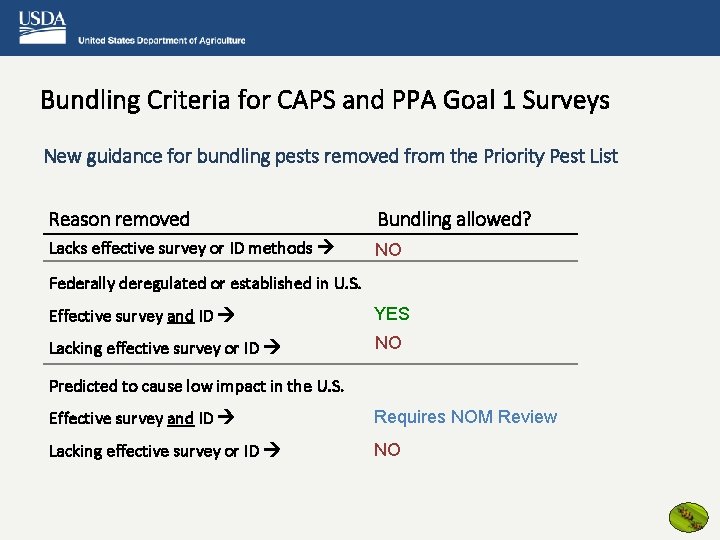 USDA
United States Department of Agriculture

Bundling Criteria for CAPS and PPA Goal 1 Surveys

New guidance for bundling pests removed from the Priority Pest List

| Reason removed | Bundling allowed? |
|---|---|
| Lacks effective survey or ID methods → | NO |
| Federally deregulated or established in U.S. | |
| Effective survey and ID → | YES |
| Lacking effective survey or ID → | NO |
| Predicted to cause low impact in the U.S. | |
| Effective survey and ID → | Requires NOM Review |
| Lacking effective survey or ID → | NO |